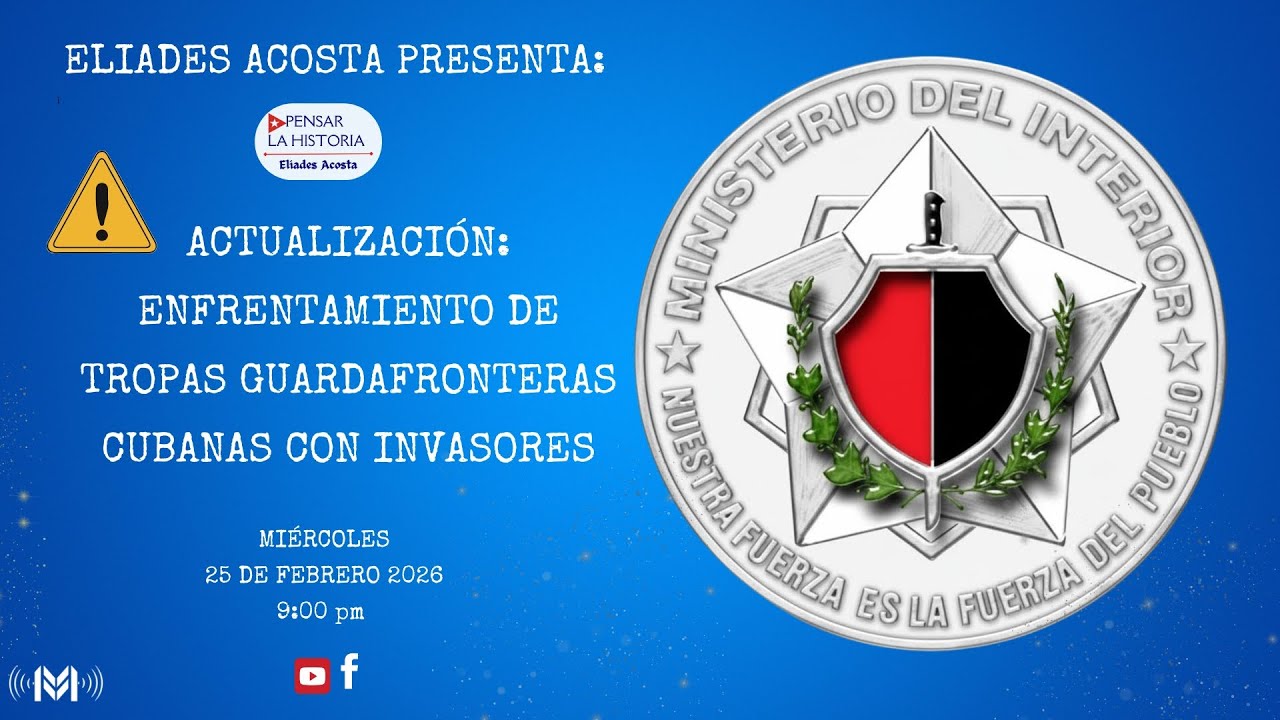 ELIADES ACOSTA PRESENTA:

PENSAR
LA HISTORIA
Eliades Acosta

ACTUALIZACIÓN:
ENFRENTAMIENTO DE
TROPAS GUARDAFRONTERAS
CUBANAS CON INVASORES

MIÉRCOLES
25 DE FEBRERO 2026
9:00 pm

MINISTERIO DEL INTERIOR
NUESTRA FUERZA ES LA FUERZA DEL PUEBLO